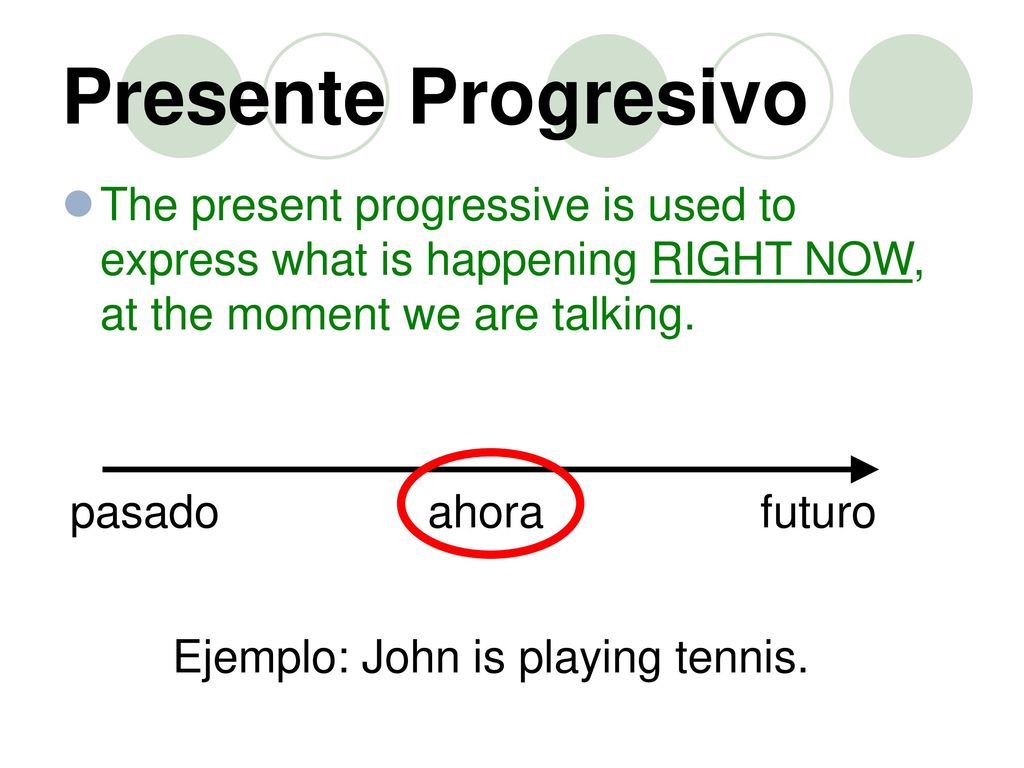 Presente Progresivo

The present progressive is used to express what is happening RIGHT NOW, at the moment we are talking.

pasado ahora futuro

Ejemplo: John is playing tennis.